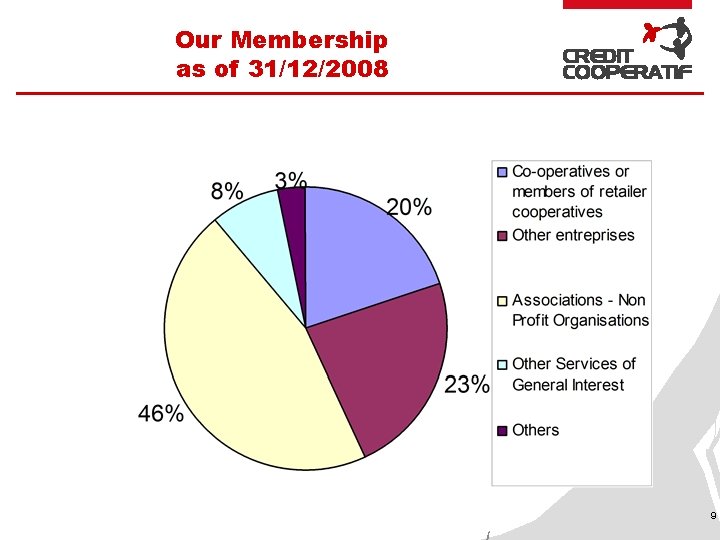 Our Membership
as of 31/12/2008

CREDIT
COOPERATIF

8%
3%
20%
23%
46%

Co-operatives or members of retailer cooperatives
Other entreprises
Associations - Non Profit Organisations
Other Services of General Interest
Others

9